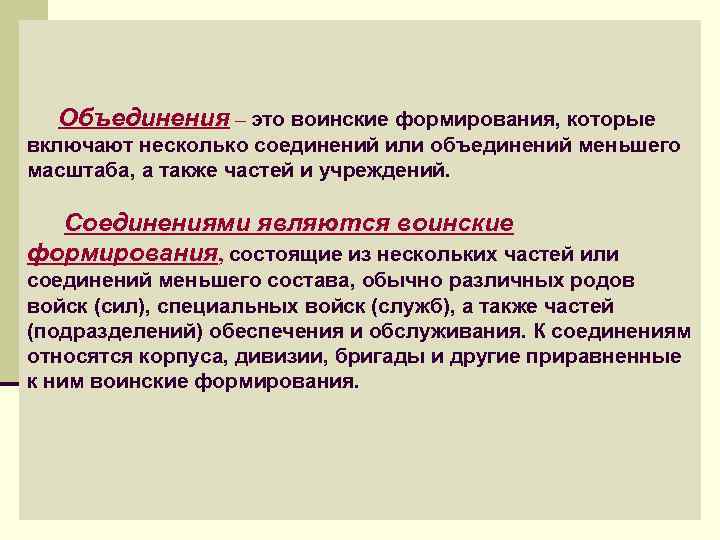 Объединения – это воинские формирования, которые включают несколько соединений или объединений меньшего масштаба, а также частей и учреждений.

Соединениями являются воинские формирования, состоящие из нескольких частей или соединений меньшего состава, обычно различных родов войск (сил), специальных войск (служб), а также частей (подразделений) обеспечения и обслуживания. К соединениям относятся корпуса, дивизии, бригады и другие приравненные к ним воинские формирования.